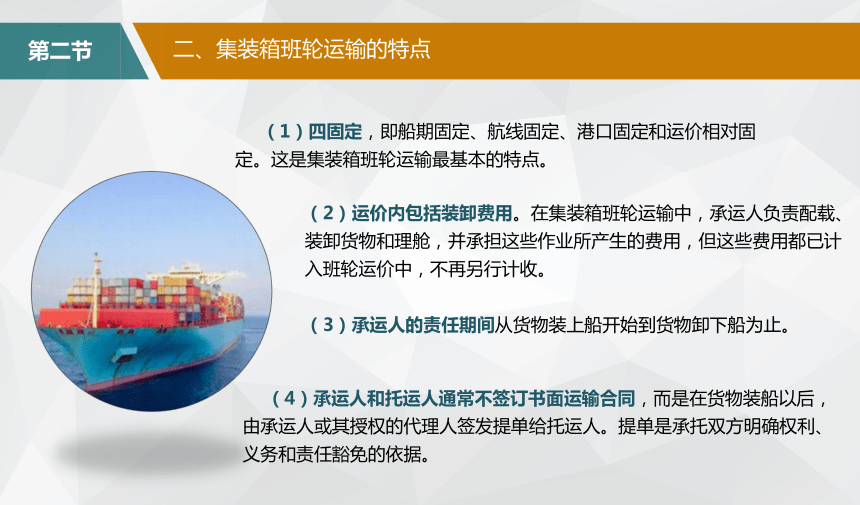 第二节

二、集装箱班轮运输的特点

（1）四固定，即船期固定、航线固定、港口固定和运价相对固定。这是集装箱班轮运输最基本的特点。

（2）运价内包括装卸费用。在集装箱班轮运输中，承运人负责配载、装卸货物和理舱，并承担这些作业所产生的费用，但这些费用都已计入班轮运价中，不再另行计收。

（3）承运人的责任期间从货物装上船开始到货物卸下船为止。

（4）承运人和托运人通常不签订书面运输合同，而是在货物装船以后，由承运人或其授权的代理人签发提单给托运人。提单是承托双方明确权利、义务和责任豁免的依据。